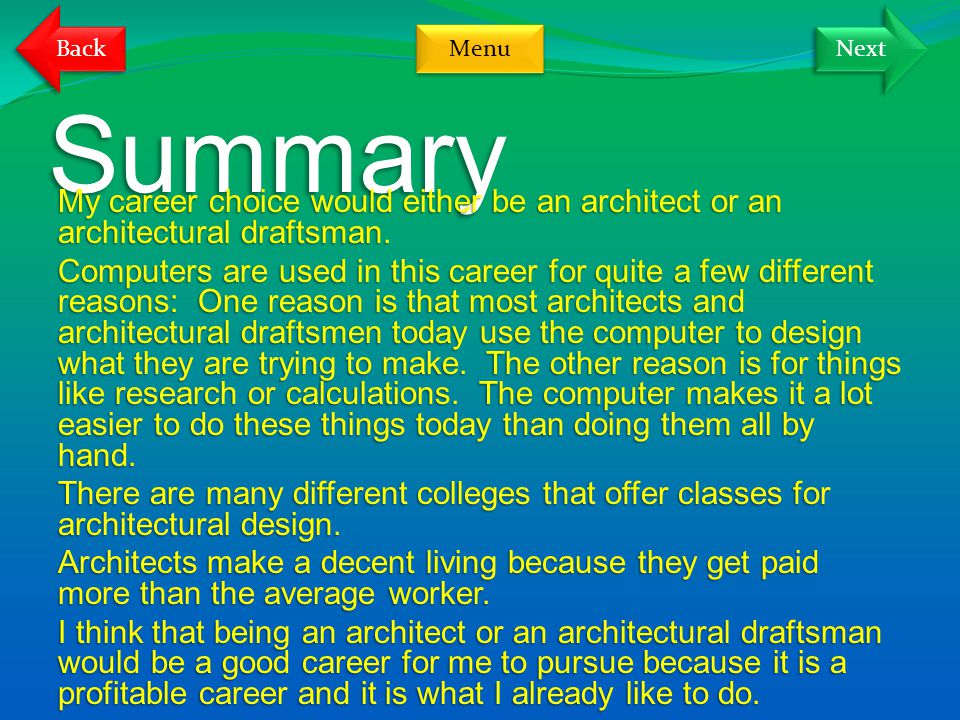 Back

Menu

Next

Summary

My career choice would either be an architect or an architectural draftsman.

Computers are used in this career for quite a few different reasons:  One reason is that most architects and architectural draftsmen today use the computer to design what they are trying to make.  The other reason is for things like research or calculations.  The computer makes it a lot easier to do these things today than doing them all by hand.

There are many different colleges that offer classes for architectural design.

Architects make a decent living because they get paid more than the average worker.

I think that being an architect or an architectural draftsman would be a good career for me to pursue because it is a profitable career and it is what I already like to do.